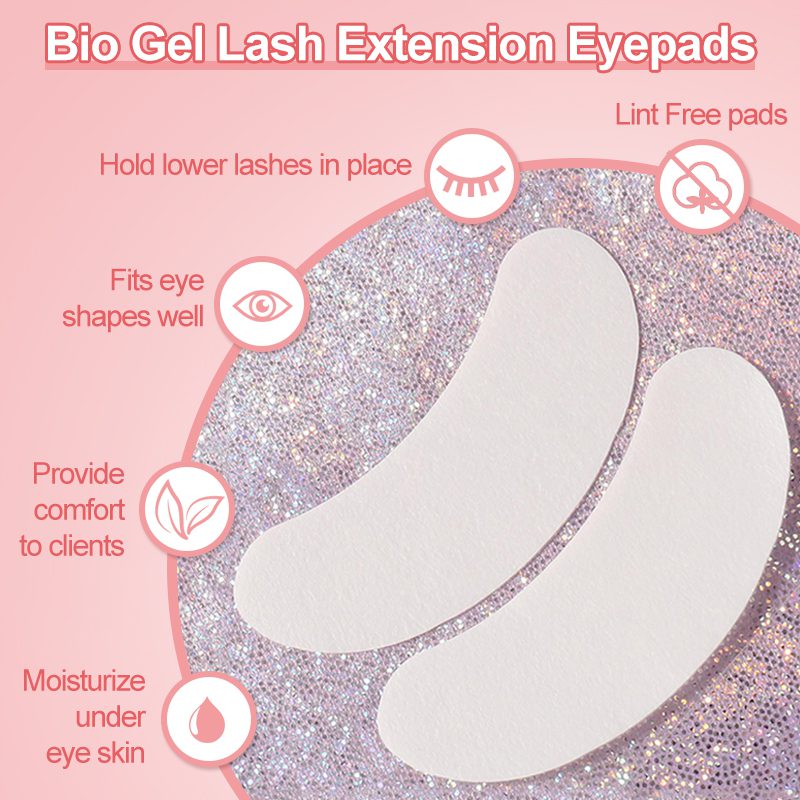 Bio Gel Lash Extension Eyepads

Lint Free pads

Hold lower lashes in place

Fits eye shapes well

Provide comfort to clients

Moisturize under eye skin